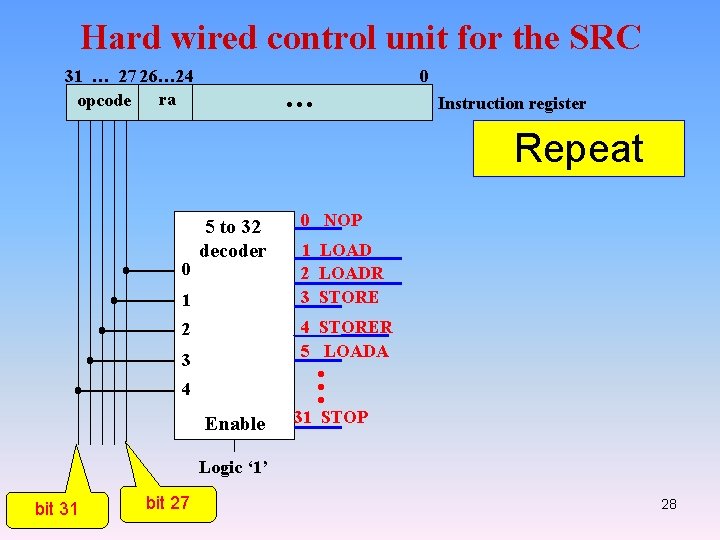 Hard wired control unit for the SRC

31 … 27 26…24 0

opcode ra …

Instruction register

Repeat

5 to 32 decoder

0
1
2
3
4

Enable

0 NOP
1 LOAD
2 LOADR
3 STORE
4 STORER
5 LOADA
31 STOP

Logic ‘1’

bit 31

bit 27

28